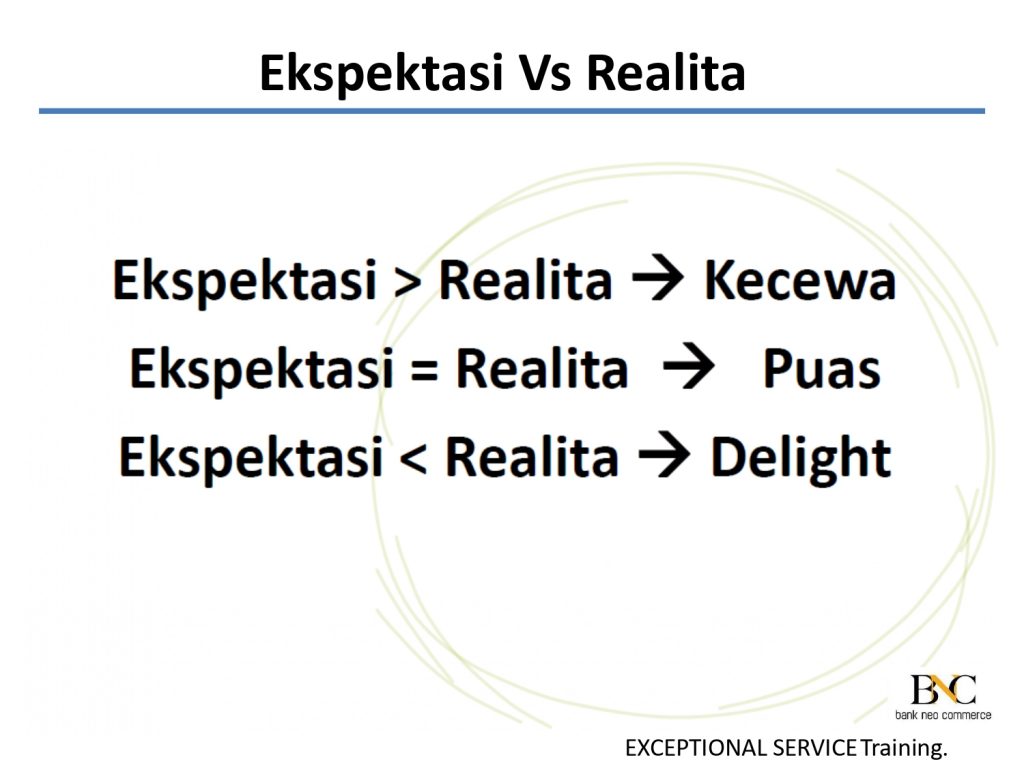 Ekspektasi Vs Realita

Ekspektasi > Realita → Kecewa
Ekspektasi = Realita → Puas
Ekspektasi < Realita → Delight

BNC
bank neo commerce

EXCEPTIONAL SERVICE Training.